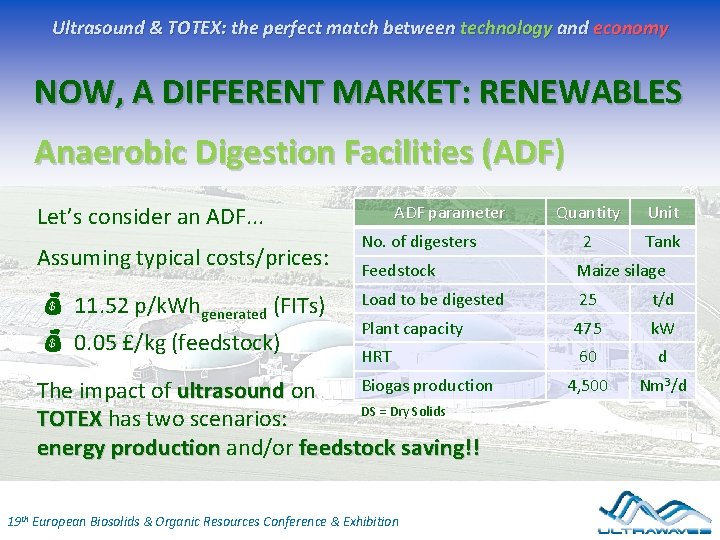 Ultrasound & TOTEX: the perfect match between technology and economy

NOW, A DIFFERENT MARKET: RENEWABLES

Anaerobic Digestion Facilities (ADF)

Let's consider an ADF...

Assuming typical costs/prices:

11.52 p/kWh$_{generated}$ (FITs)

0.05 £/kg (feedstock)

The impact of ultrasound on TOTEX has two scenarios: energy production and/or feedstock saving!!

| ADF parameter | Quantity | Unit |
|---|---|---|
| No. of digesters | 2 | Tank |
| Feedstock | Maize silage | |
| Load to be digested | 25 | t/d |
| Plant capacity | 475 | kW |
| HRT | 60 | d |
| Biogas production | 4,500 | Nm$^3$/d |

DS = Dry Solids

19$^{th}$ European Biosolids & Organic Resources Conference & Exhibition

ULTRAWAVES